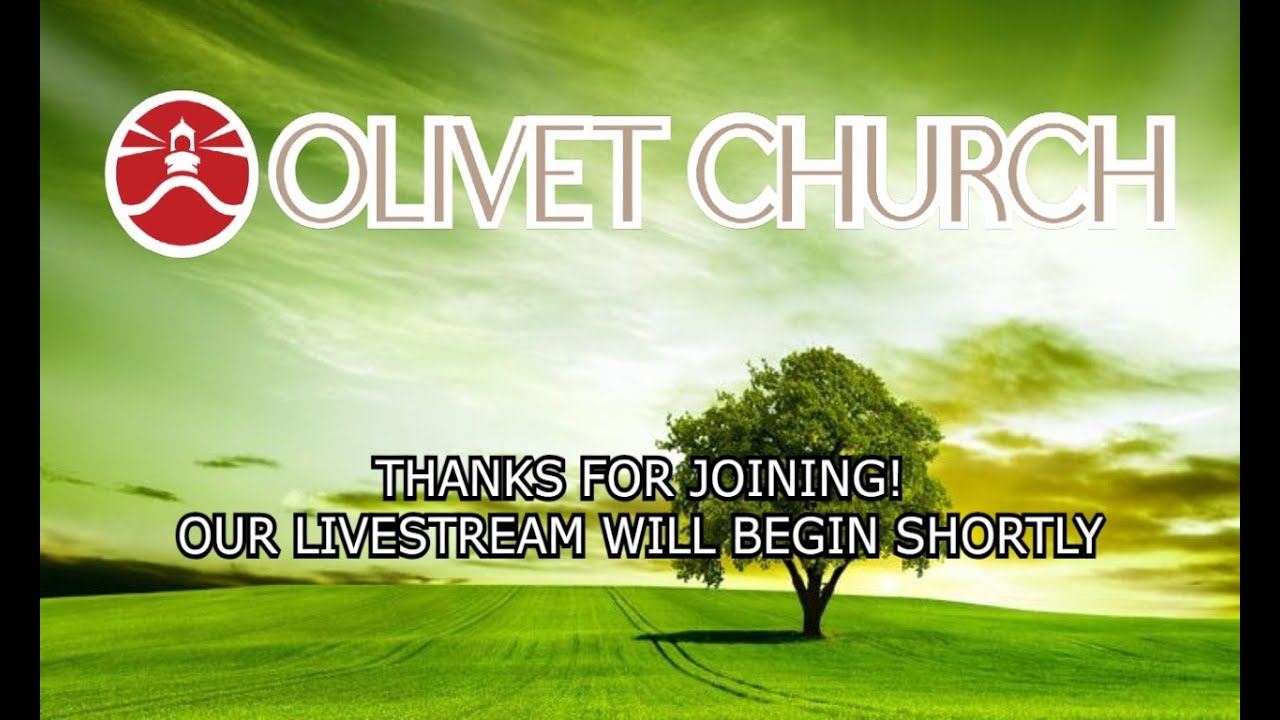 OLIVET CHURCH

THANKS FOR JOINING!
OUR LIVESTREAM WILL BEGIN SHORTLY